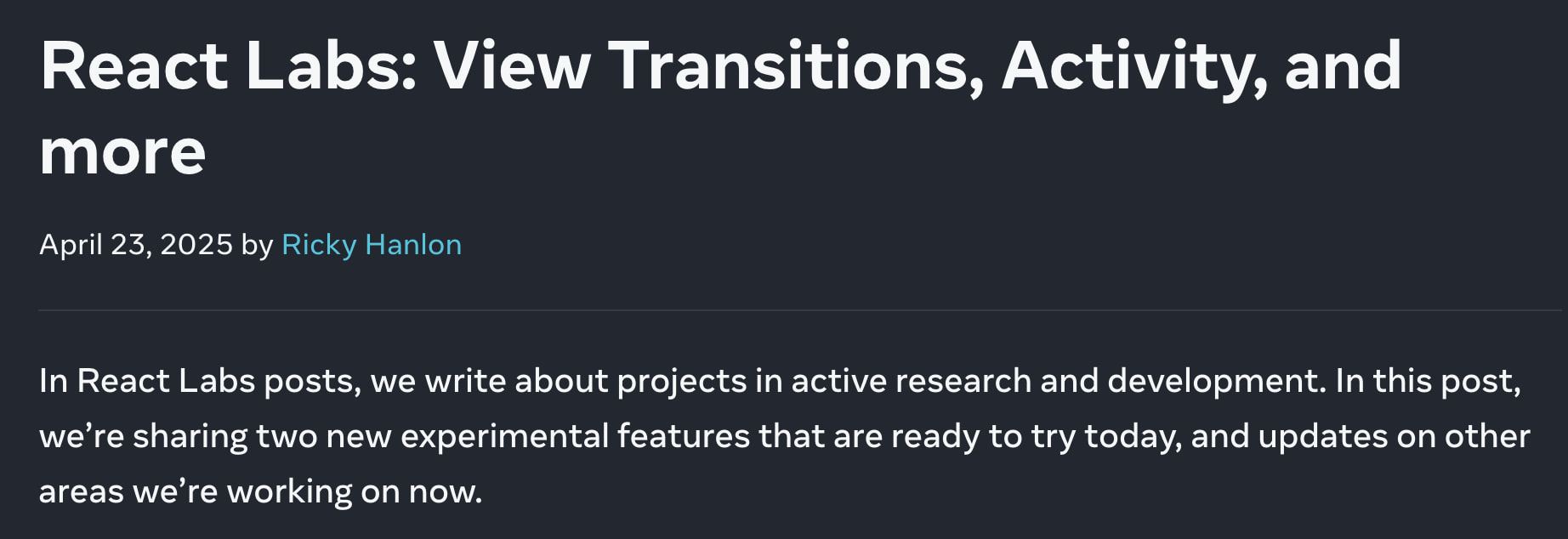 React Labs: View Transitions, Activity, and more

April 23, 2025 by Ricky Hanlon

In React Labs posts, we write about projects in active research and development. In this post, we’re sharing two new experimental features that are ready to try today, and updates on other areas we’re working on now.